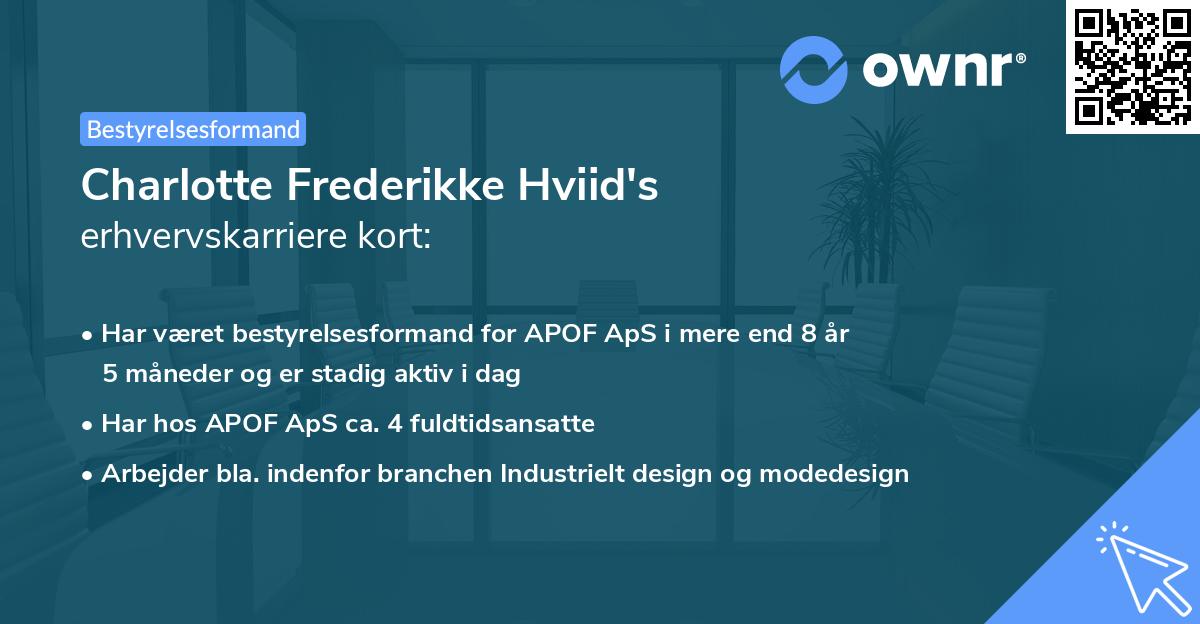 ownr®

Bestyrelsesformand

Charlotte Frederikke Hviid's
erhvervskarriere kort:

• Har været bestyrelsesformand for APOF ApS i mere end 8 år 5 måneder og er stadig aktiv i dag

• Har hos APOF ApS ca. 4 fuldtidsansatte

• Arbejder bla. indenfor branchen Industrielt design og modedesign